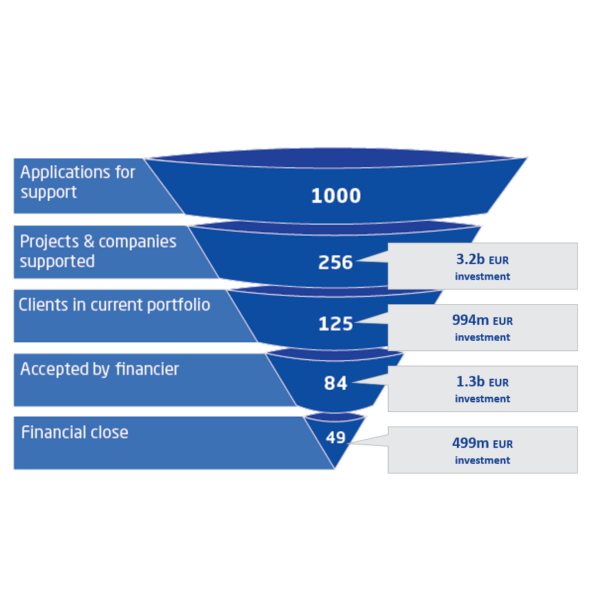 Applications for support

1000

Projects & companies supported

256

3.2b EUR investment

Clients in current portfolio

125

994m EUR investment

Accepted by financier

84

1.3b EUR investment

Financial close

49

499m EUR investment